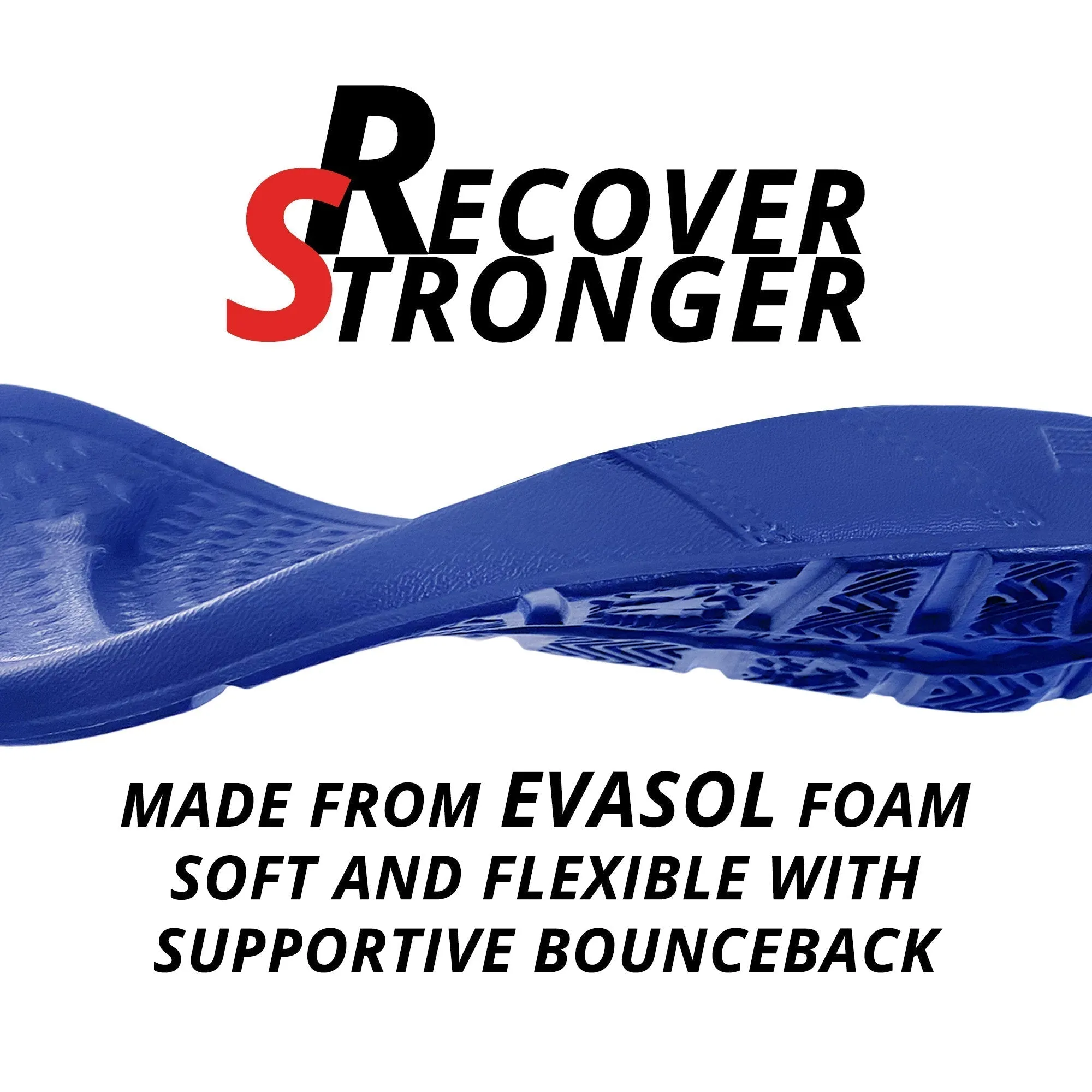 RECOVER STRONGER

MADE FROM EVASOL FOAM SOFT AND FLEXIBLE WITH SUPPORTIVE BOUNCEBACK